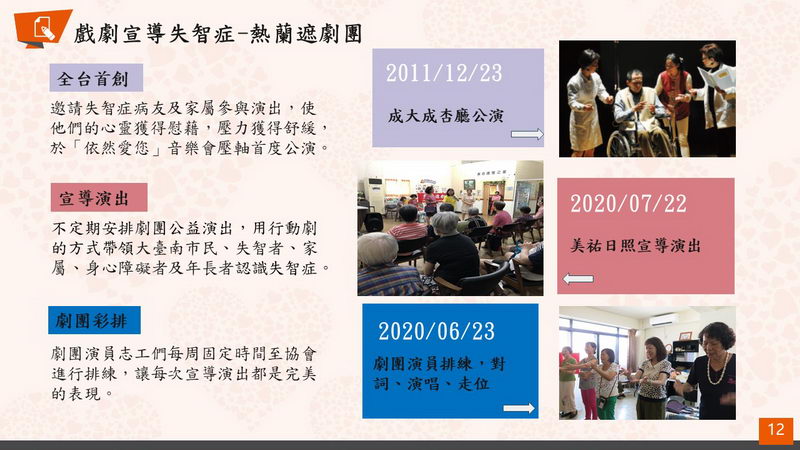 戲劇宣導失智症-熱蘭遮劇團

全台首創

邀請失智症病友及家屬參與演出，使他們的心靈獲得慰藉，壓力獲得舒緩，於「依然愛您」音樂會壓軸首度公演。

宣導演出

不定期安排劇團公益演出，用行動劇的方式帶領大臺南市民、失智者、家屬、身心障礙者及年長者認識失智症。

劇團彩排

劇團演員志工們每周固定時間至協會進行排練，讓每次宣導演出都是完美的表現。

2011/12/23

成大成杏廳公演

2020/07/22

美祐日照宣導演出

2020/06/23

劇團演員排練，對詞、演唱、走位

12